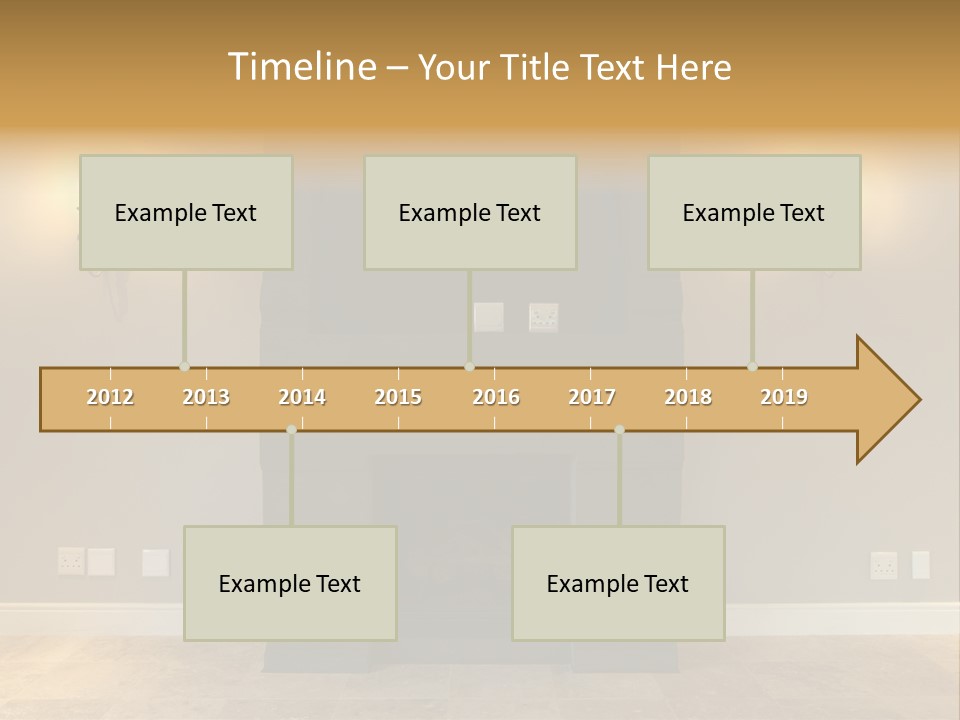 Timeline – Your Title Text Here

Example Text

Example Text

Example Text

2012 2013 2014 2015 2016 2017 2018 2019

Example Text

Example Text